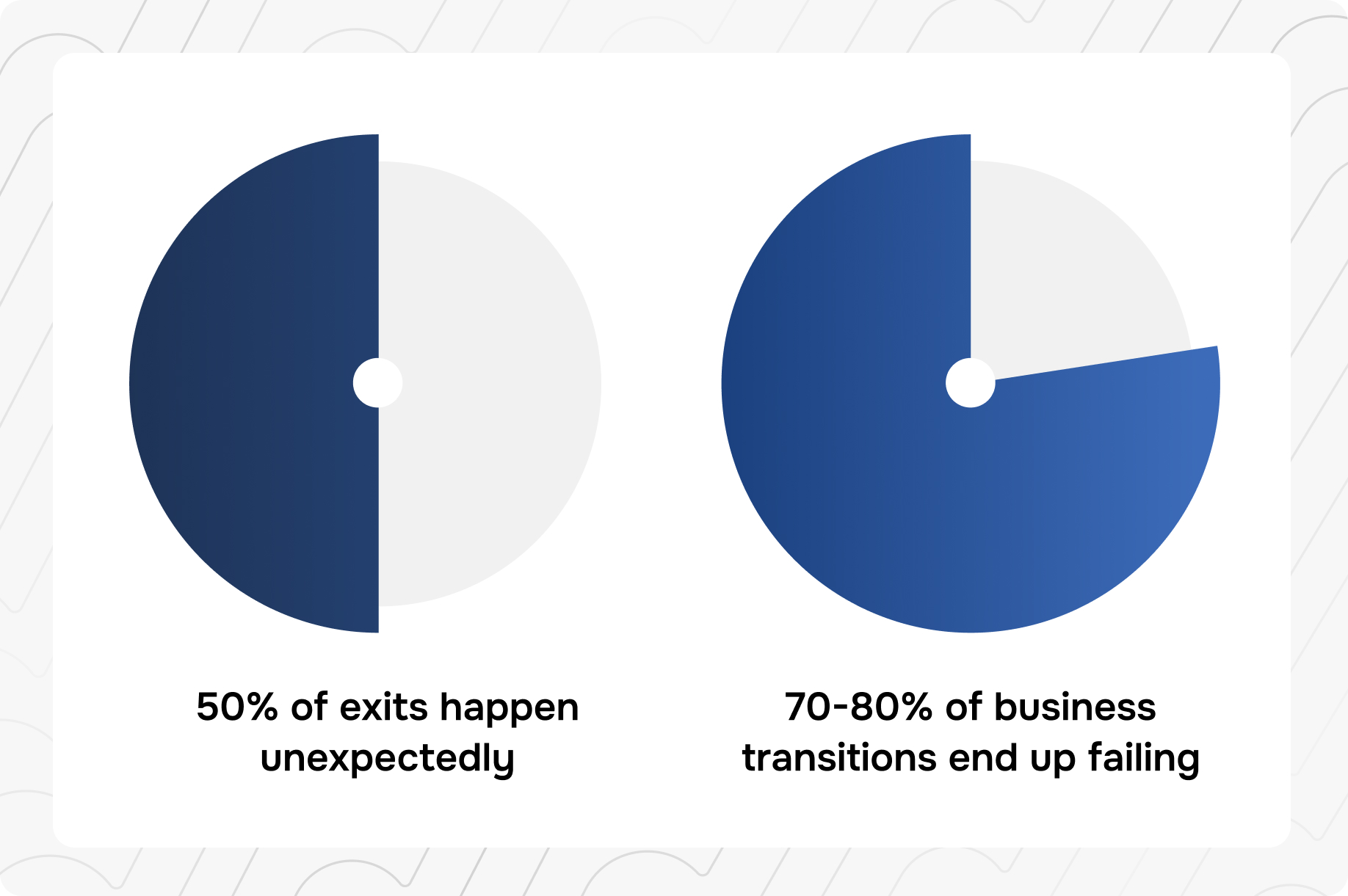 50% of exits happen unexpectedly

70-80% of business transitions end up failing